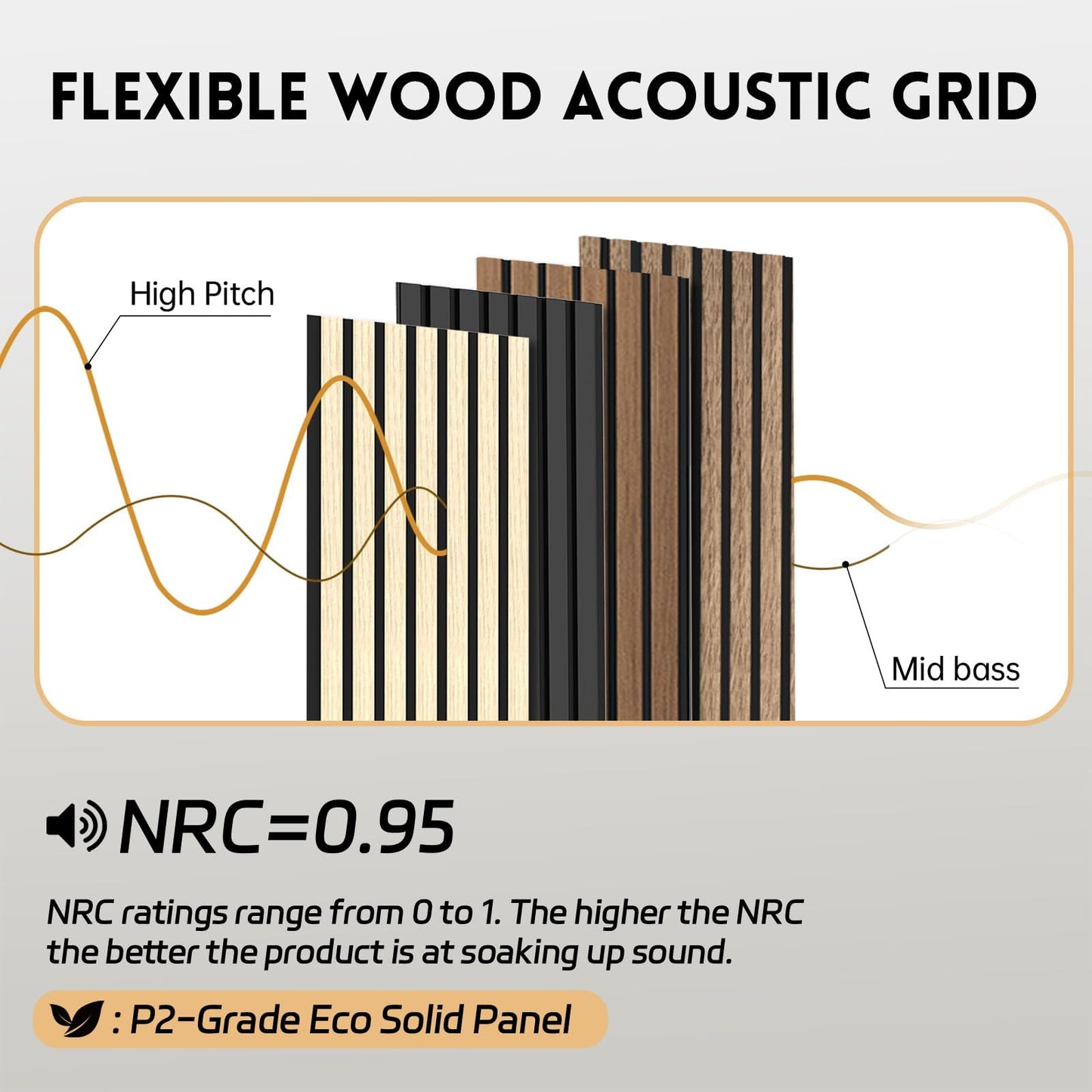 FLEXIBLE WOOD ACOUSTIC GRID

High Pitch

Mid bass

NRC=0.95

NRC ratings range from 0 to 1. The higher the NRC the better the product is at soaking up sound.

: P2-Grade Eco Solid Panel